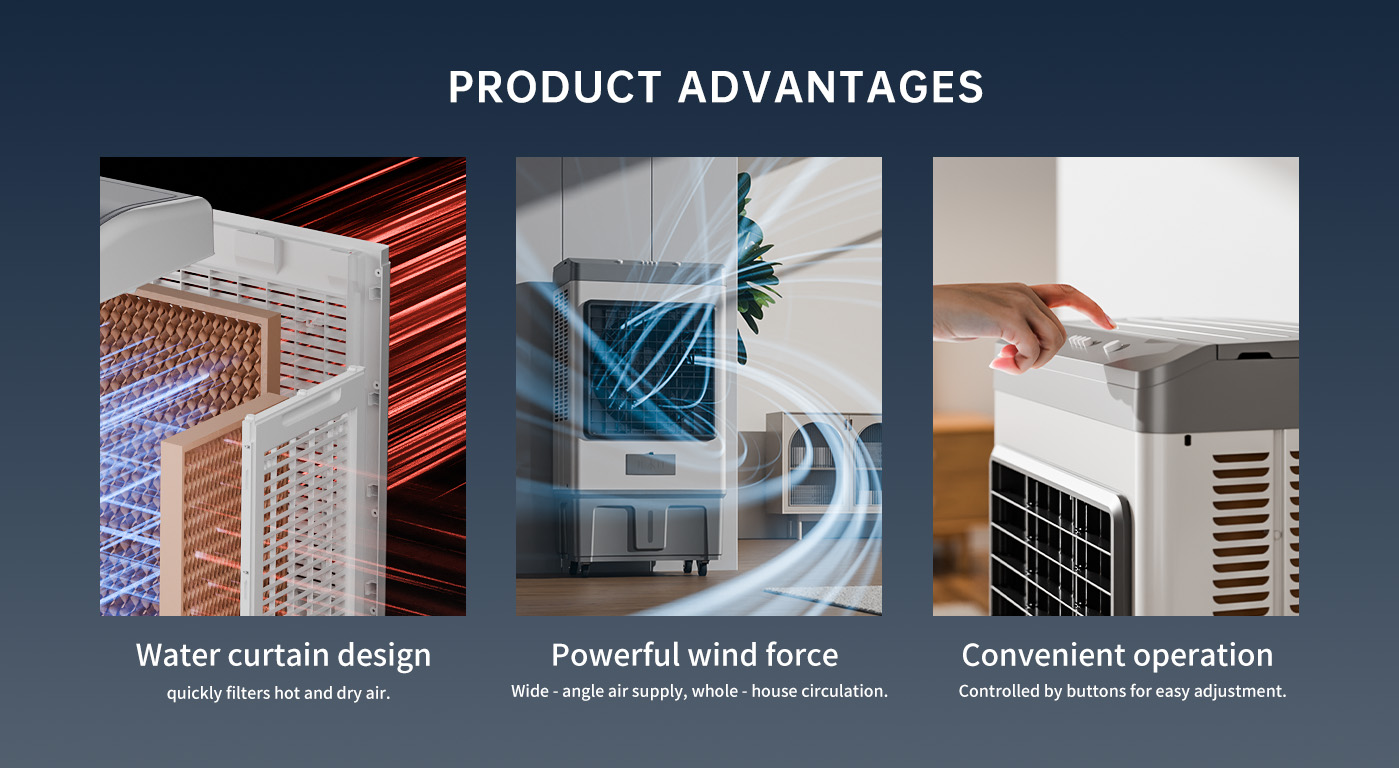 PRODUCT ADVANTAGES

Water curtain design
quickly filters hot and dry air.

Powerful wind force
Wide - angle air supply, whole - house circulation.

Convenient operation
Controlled by buttons for easy adjustment.